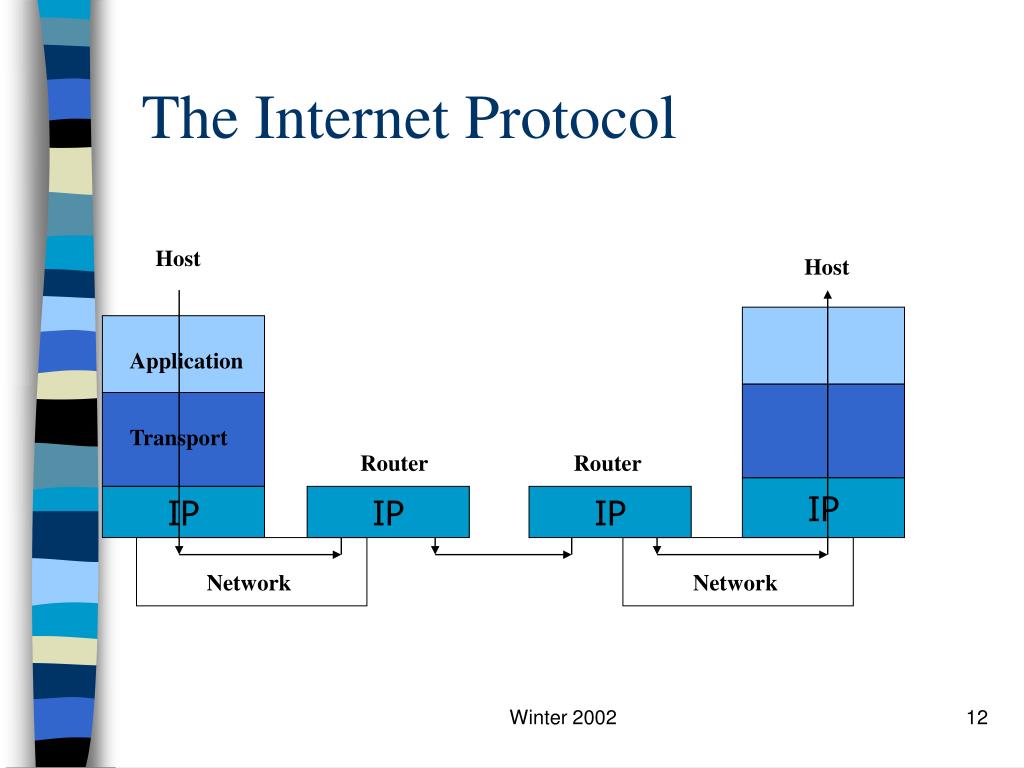 The Internet Protocol

Host

Host

Application

Transport

Router

Router

IP

IP

IP

IP

Network

Network

Winter 2002

12